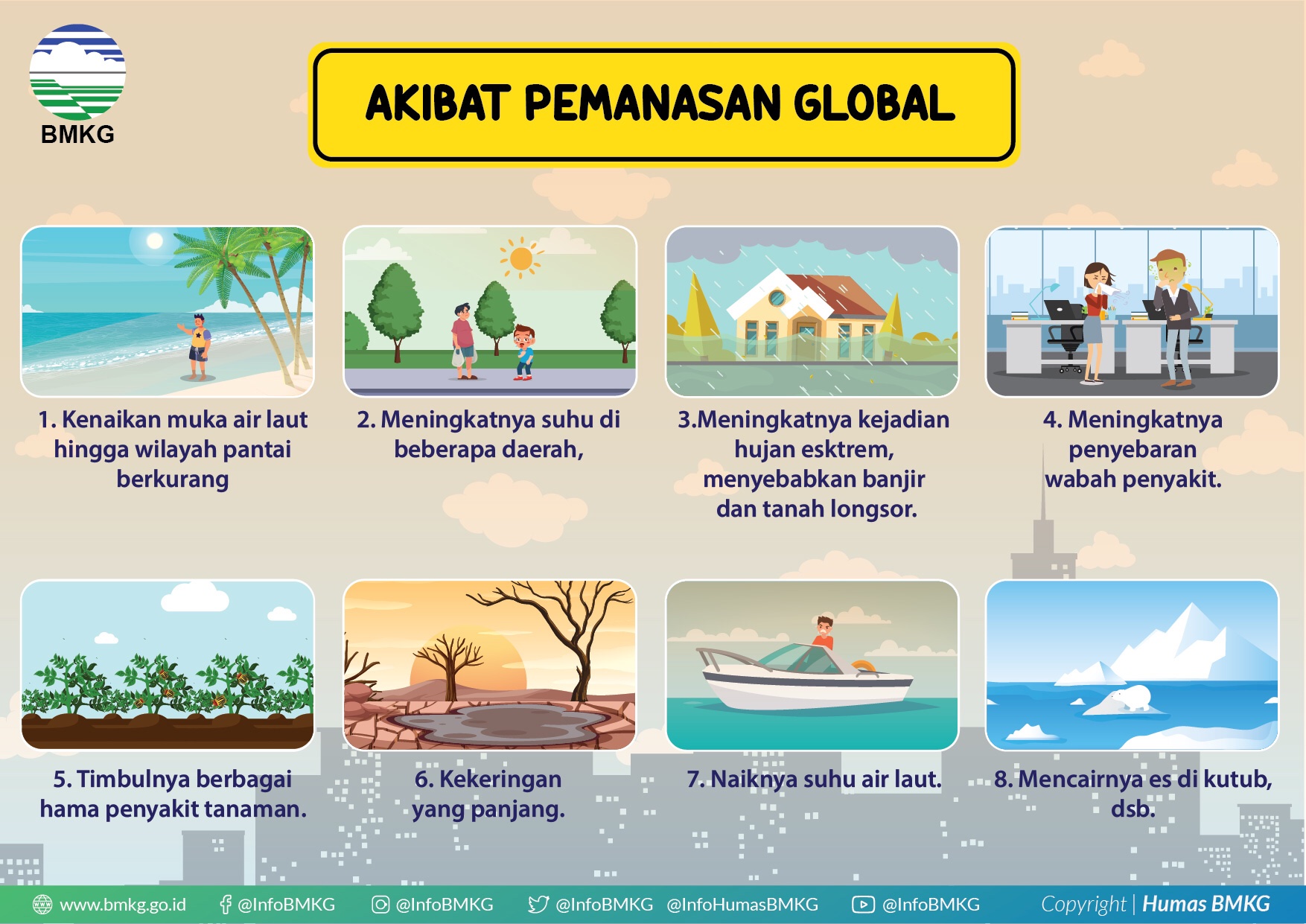 BMKG

AKIBAT PEMANASAN GLOBAL

1. Kenaikan muka air laut hingga wilayah pantai berkurang

2. Meningkatnya suhu di beberapa daerah,

3.Meningkatnya kejadian hujan esktrem, menyebabkan banjir dan tanah longsor.

4. Meningkatnya penyebaran wabah penyakit.

5. Timbulnya berbagai hama penyakit tanaman.

6. Kekeringan yang panjang.

7. Naiknya suhu air laut.

8. Mencairnya es di kutub, dsb.

www.bmkg.go.id @InfoBMKG @InfoBMKG @InfoBMKG @InfoHumasBMKG @InfoBMKG Copyright | Humas BMKG